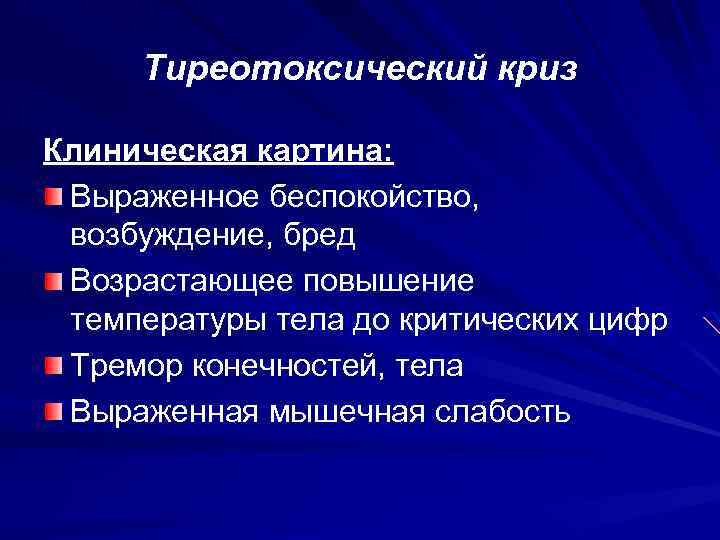 Тиреотоксический криз

Клиническая картина:

Выраженное беспокойство, возбуждение, бред

Возрастающее повышение температуры тела до критических цифр

Тремор конечностей, тела

Выраженная мышечная слабость